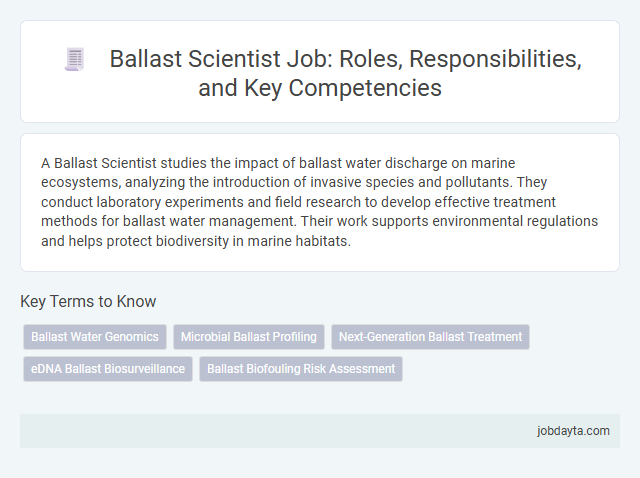 Ballast Scientist Job: Roles, Responsibilities, and Key Competencies

A Ballast Scientist studies the impact of ballast water discharge on marine ecosystems, analyzing the introduction of invasive species and pollutants. They conduct laboratory experiments and field research to develop effective treatment methods for ballast water management. Their work supports environmental regulations and helps protect biodiversity in marine habitats.

Key Terms to Know

Ballast Water Genomics

Microbial Ballast Profiling

Next-Generation Ballast Treatment

eDNA Ballast Biosurveillance

Ballast Biofouling Risk Assessment

jobdayta.com